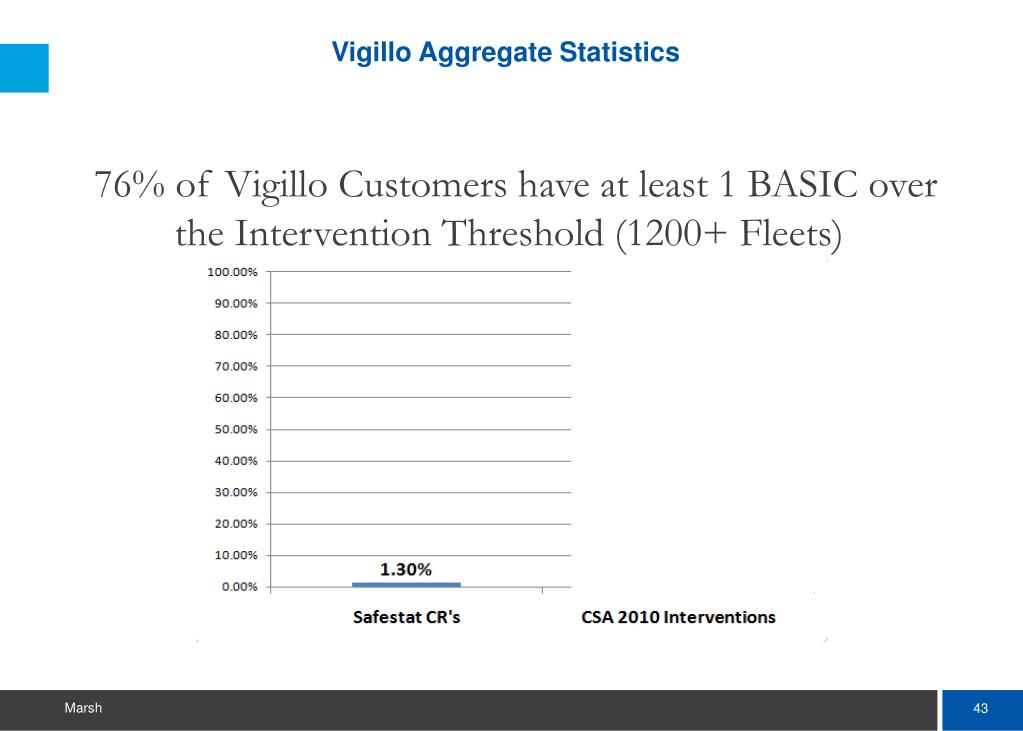 Vigillo Aggregate Statistics

76% of Vigillo Customers have at least 1 BASIC over the Intervention Threshold (1200+ Fleets)

100.00%
90.00%
80.00%
70.00%
60.00%
50.00%
40.00%
30.00%
20.00%
10.00%
0.00%

1.30%

Safestat CR's
CSA 2010 Interventions

Marsh
43